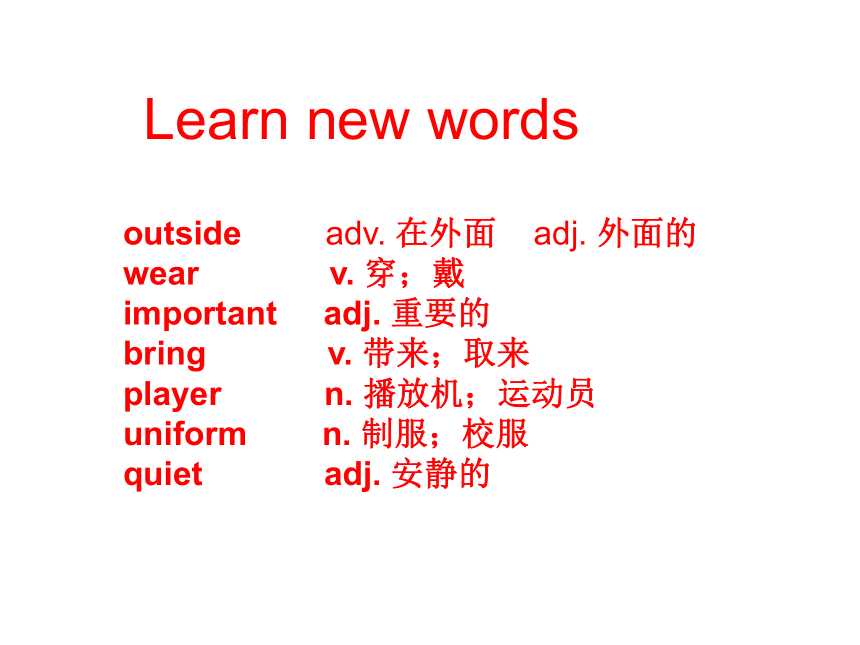 Learn new words

outside adv. 在外面 adj. 外面的
wear v. 穿；戴
important adj. 重要的
bring v. 带来；取来
player n. 播放机；运动员
uniform n. 制服；校服
quiet adj. 安静的